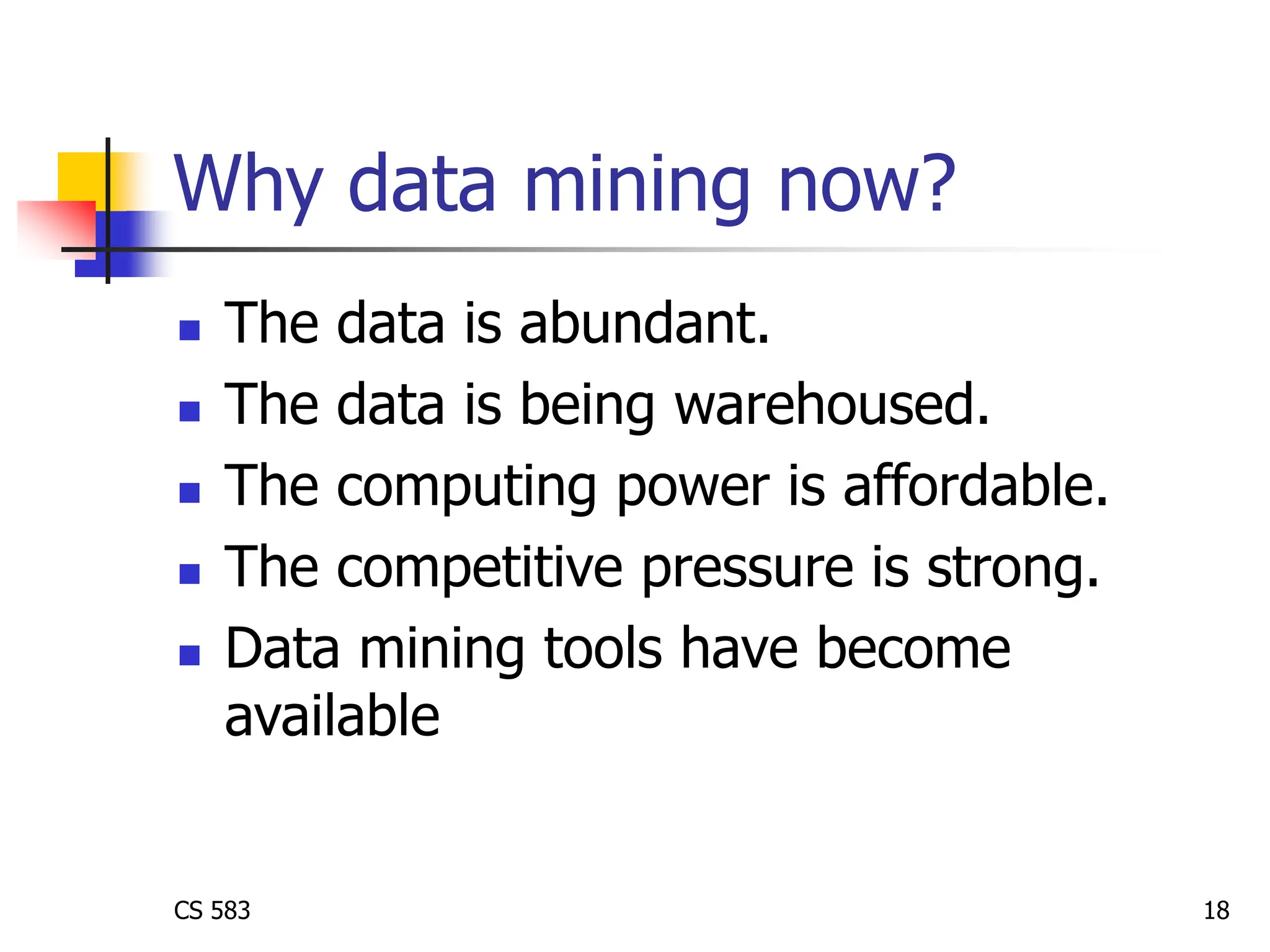 Why data mining now?

- The data is abundant.
- The data is being warehoused.
- The computing power is affordable.
- The competitive pressure is strong.
- Data mining tools have become available

CS 583

18